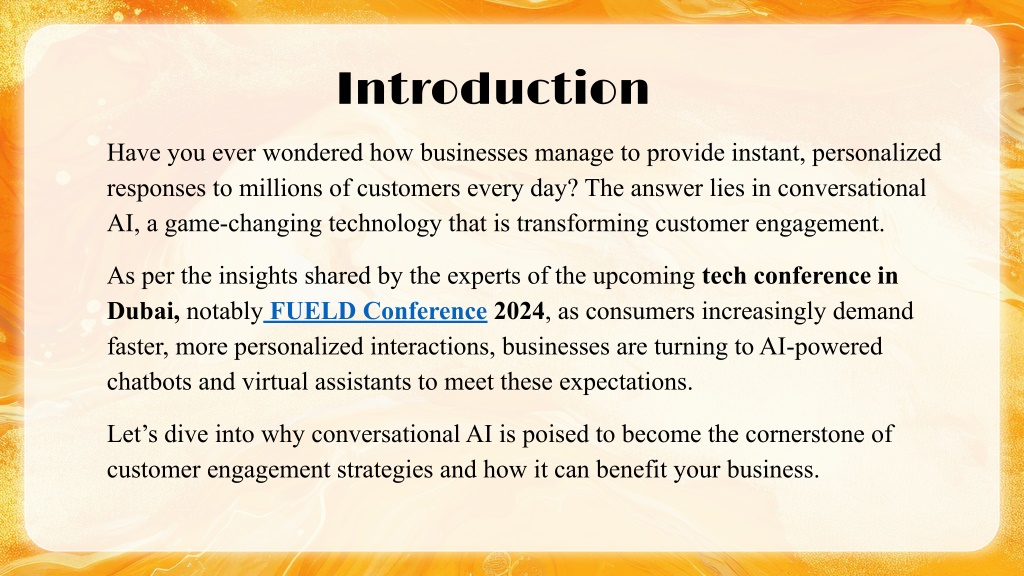 Introduction

Have you ever wondered how businesses manage to provide instant, personalized responses to millions of customers every day? The answer lies in conversational AI, a game-changing technology that is transforming customer engagement.

As per the insights shared by the experts of the upcoming tech conference in Dubai, notably FUELD Conference 2024, as consumers increasingly demand faster, more personalized interactions, businesses are turning to AI-powered chatbots and virtual assistants to meet these expectations.

Let’s dive into why conversational AI is poised to become the cornerstone of customer engagement strategies and how it can benefit your business.